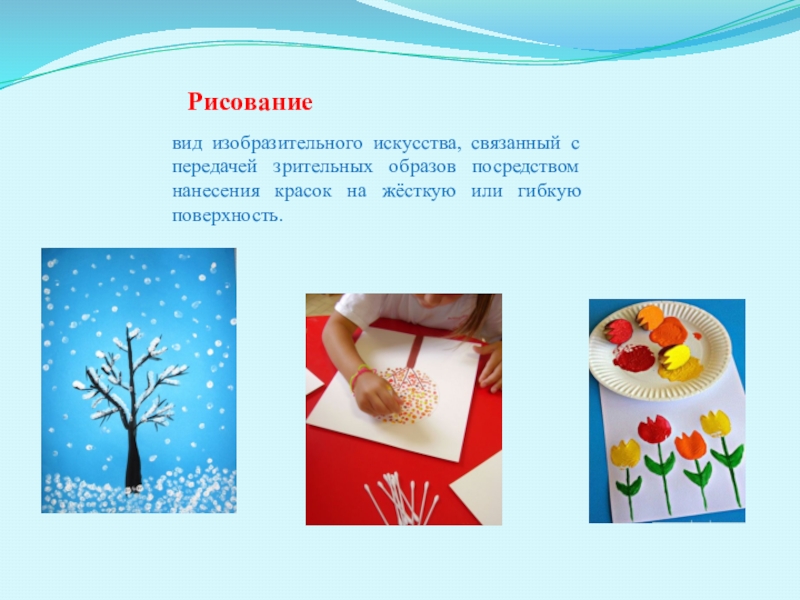 Рисование

вид изобразительного искусства, связанный с передачей зрительных образов посредством нанесения красок на жёсткую или гибкую поверхность.